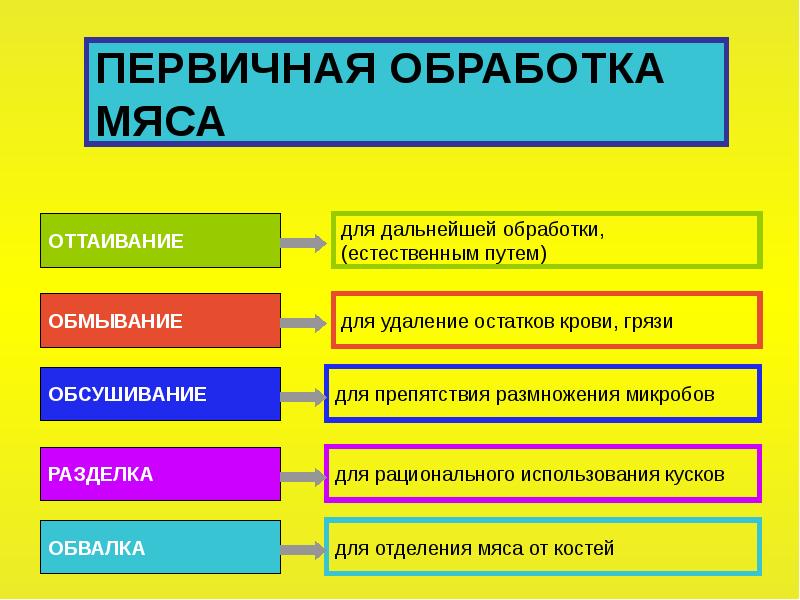 ПЕРВИЧНАЯ ОБРАБОТКА МЯСА

ОТТАИВАНИЕ

для дальнейшей обработки, (естественным путем)

ОБМЫВАНИЕ

для удаление остатков крови, грязи

ОБСУШИВАНИЕ

для препятствия размножения микробов

РАЗДЕЛКА

для рационального использования кусков

ОБВАЛКА

для отделения мяса от костей